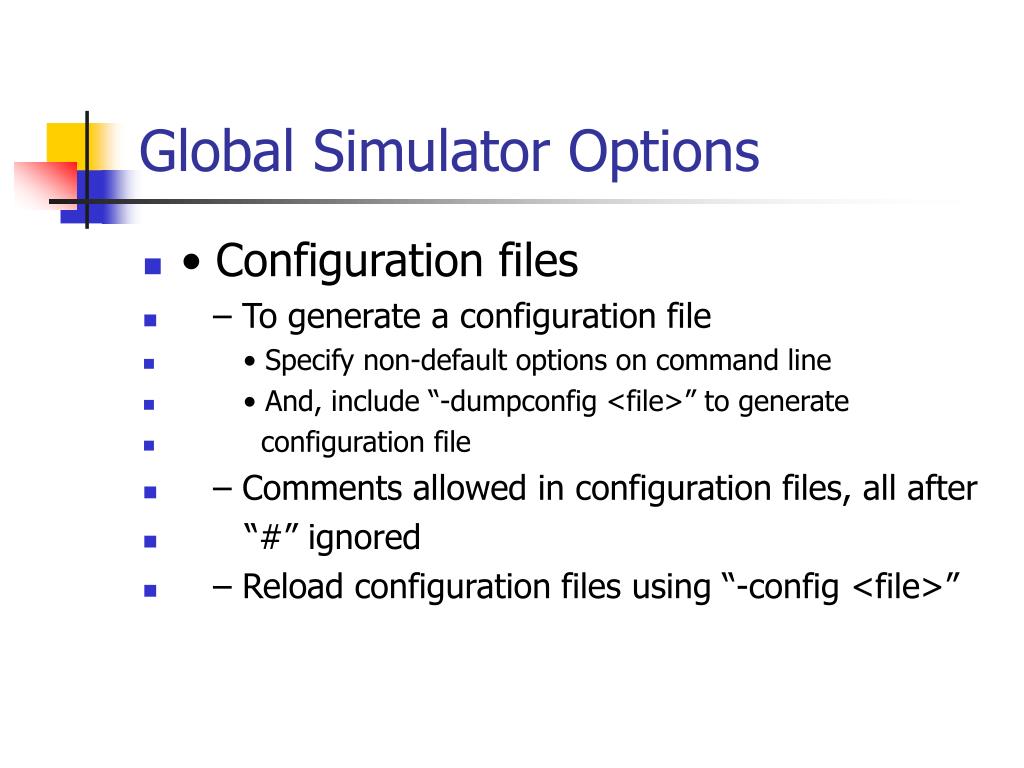 Global Simulator Options

• Configuration files

– To generate a configuration file

• Specify non-default options on command line

• And, include “-dumpconfig <file>” to generate

configuration file

– Comments allowed in configuration files, all after

“#” ignored

– Reload configuration files using “-config <file>”